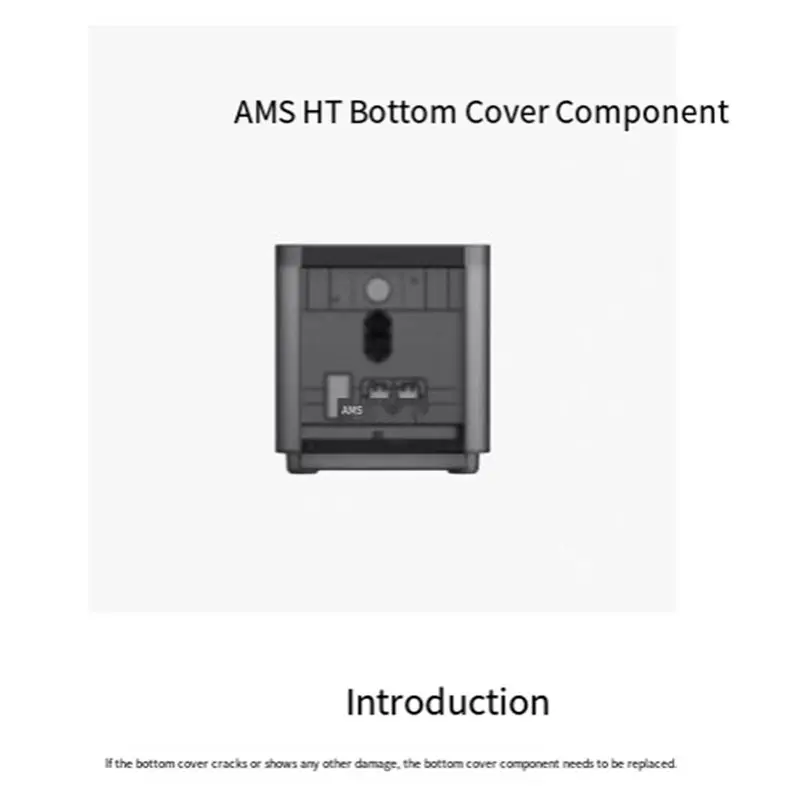 AMS HT Bottom Cover Component

AMS

Introduction

If the bottom cover cracks or shows any other damage, the bottom cover component needs to be replaced.